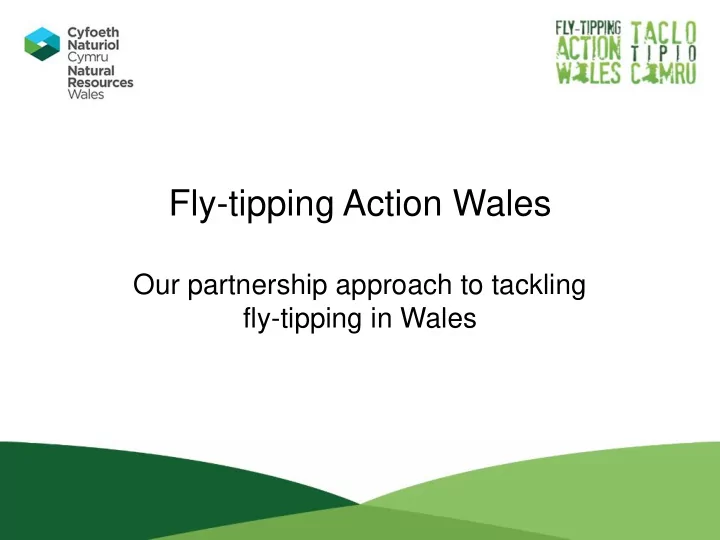 Cyfoeth Naturiol Cymru
Natural Resources Wales

FLY-TIPPING ACTION WALES
TACLO TIPIO CYMRU

Fly-tipping Action Wales

Our partnership approach to tackling fly-tipping in Wales